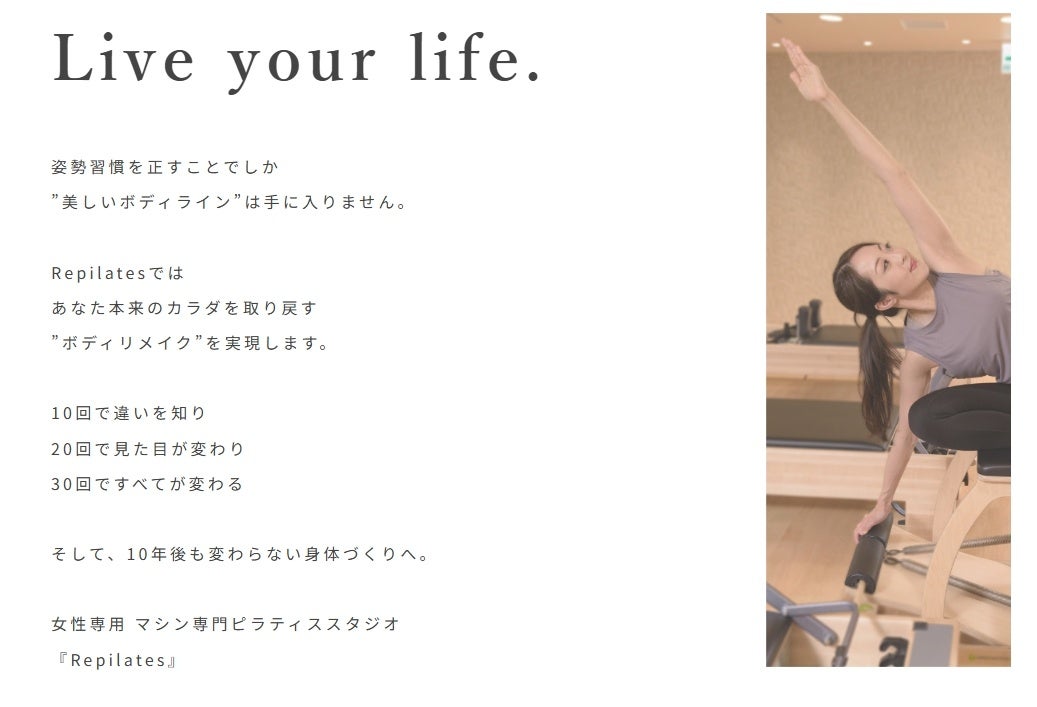 Live your life.

姿勢習慣を正すことでしか
”美しいボディライン”は手に入りません。

Repilatesでは
あなた本来のカラダを取り戻す
”ボディリメイク”を実現します。

10回で違いを知り
20回で見た目が変わり
30回ですべてが変わる

そして、10年後も変わらない身体づくりへ。

女性専用 マシン専門ピラティススタジオ
『Repilates』